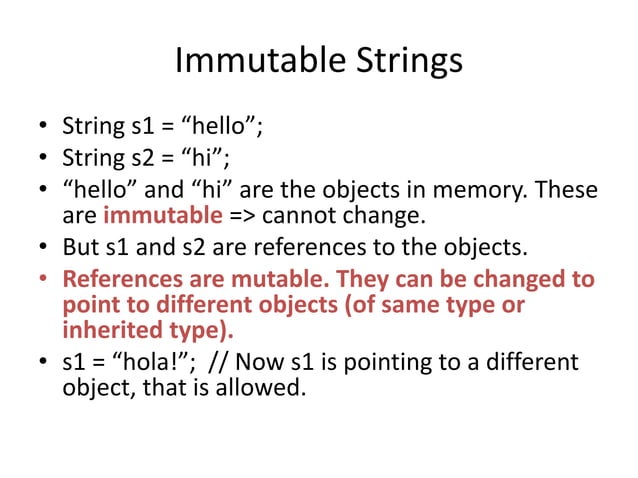 Immutable Strings

• String s1 = “hello”;
• String s2 = “hi”;
• “hello” and “hi” are the objects in memory. These are immutable => cannot change.
• But s1 and s2 are references to the objects.
• References are mutable. They can be changed to point to different objects (of same type or inherited type).
• s1 = “hola!”; // Now s1 is pointing to a different object, that is allowed.